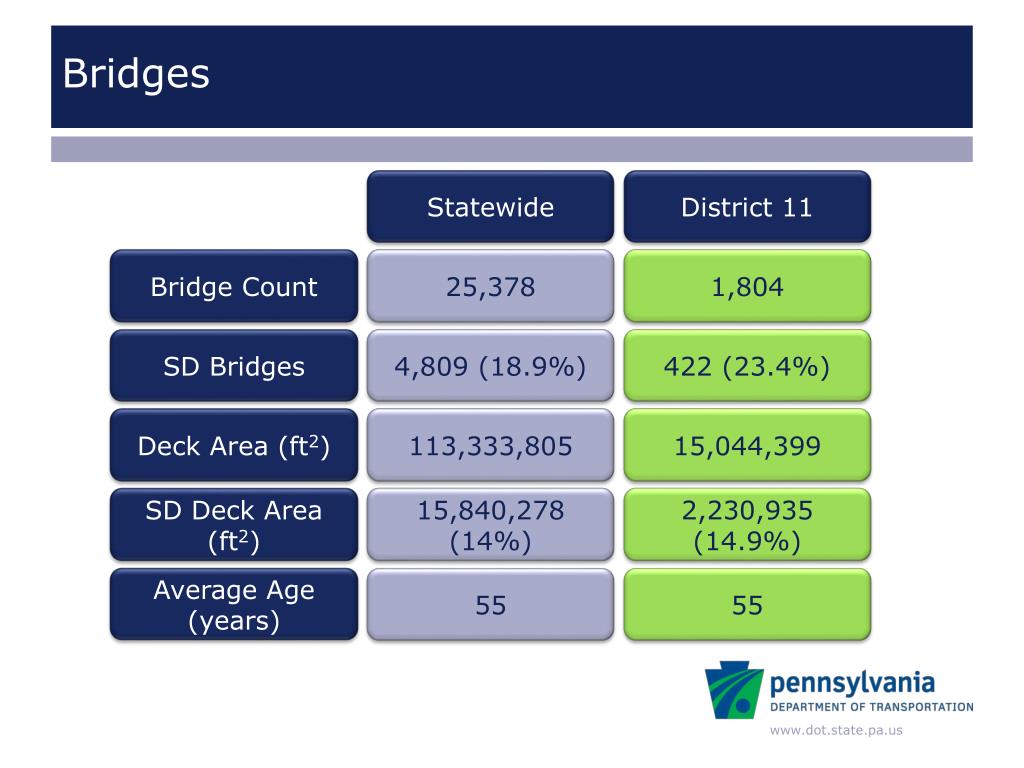 Bridges

| | Statewide | District 11 |
|---|---|---|
| Bridge Count | 25,378 | 1,804 |
| SD Bridges | 4,809 (18.9%) | 422 (23.4%) |
| Deck Area ($ft^2$) | 113,333,805 | 15,044,399 |
| SD Deck Area ($ft^2$) | 15,840,278 (14%) | 2,230,935 (14.9%) |
| Average Age (years) | 55 | 55 |

pennsylvania
DEPARTMENT OF TRANSPORTATION
www.dot.state.pa.us